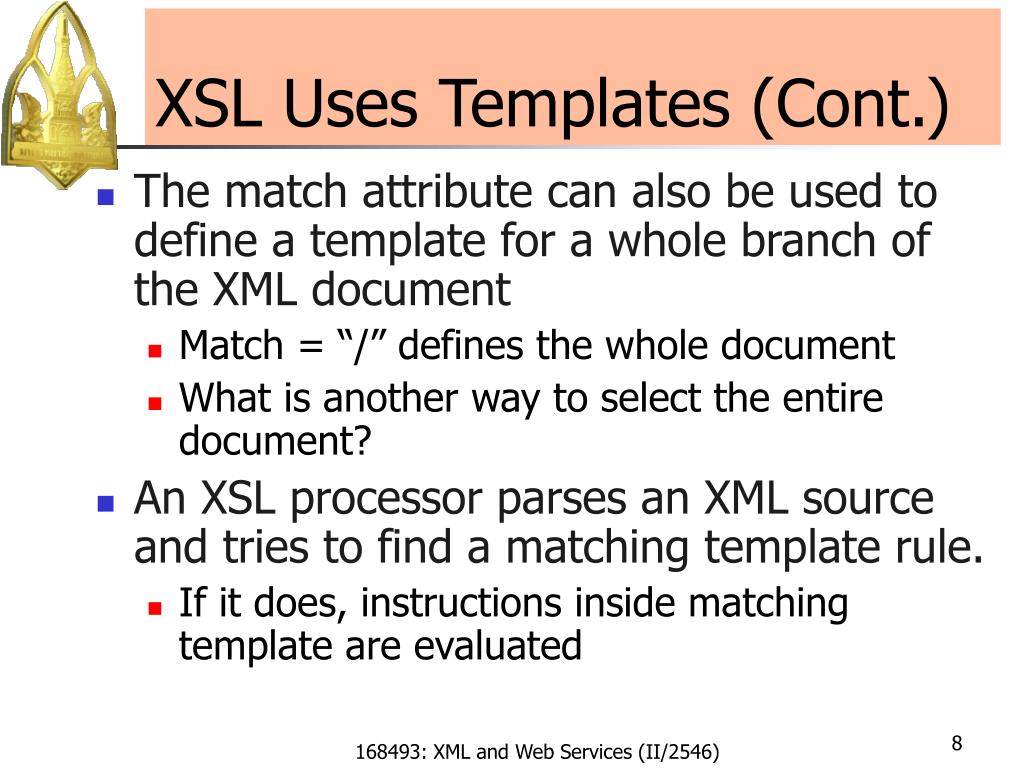 XSL Uses Templates (Cont.)

The match attribute can also be used to define a template for a whole branch of the XML document

Match = “/” defines the whole document

What is another way to select the entire document?

An XSL processor parses an XML source and tries to find a matching template rule.

If it does, instructions inside matching template are evaluated

168493: XML and Web Services (II/2546)

8